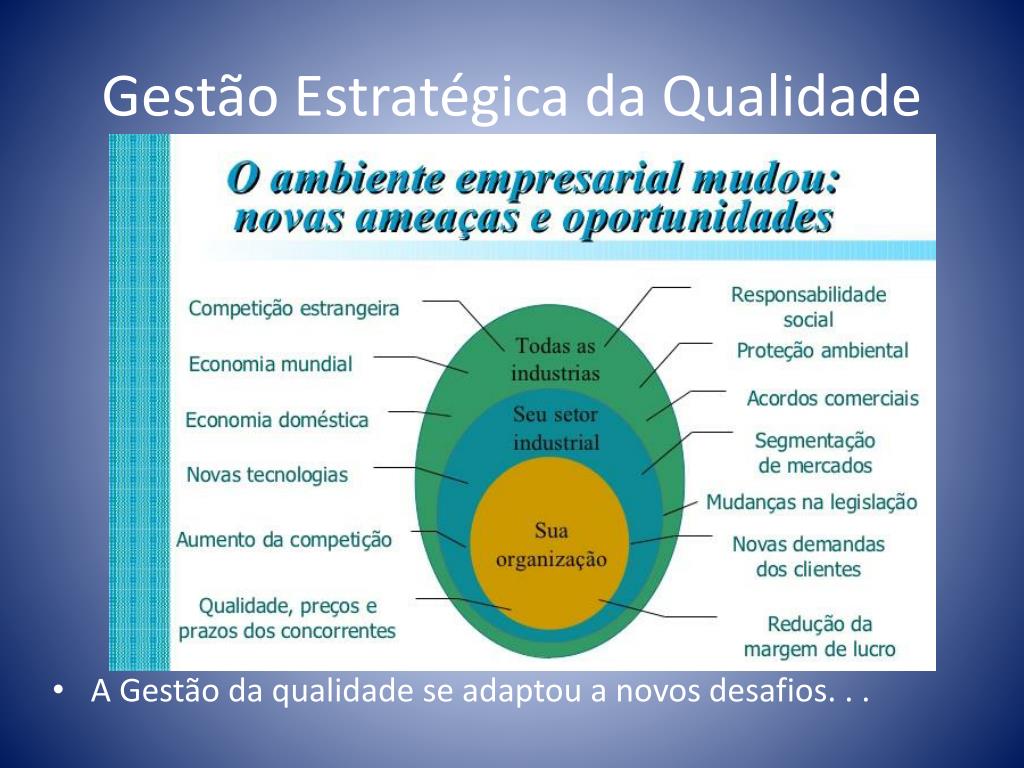 Gestão Estratégica da Qualidade

O ambiente empresarial mudou: novas ameaças e oportunidades

Competição estrangeira

Economia mundial

Economia doméstica

Novas tecnologias

Aumento da competição

Qualidade, preços e prazos dos concorrentes

Todas as industrias

Seu setor industrial

Sua organização

Responsabilidade social

Proteção ambiental

Acordos comerciais

Segmentação de mercados

Mudanças na legislação

Novas demandas dos clientes

Redução da margem de lucro

• A Gestão da qualidade se adaptou a novos desafios. . .